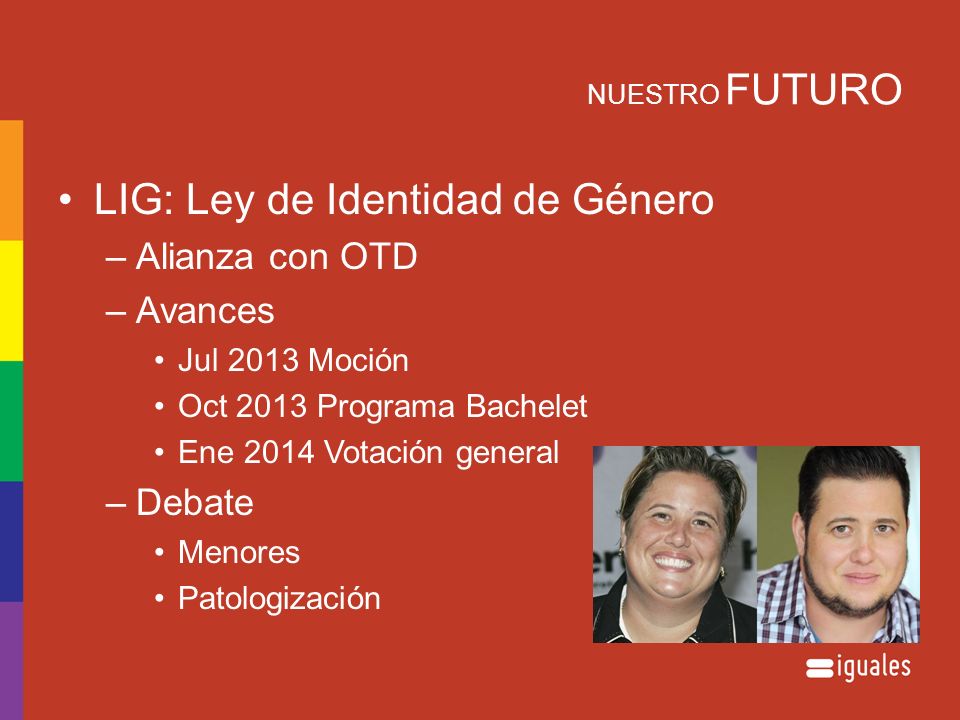 NUESTRO FUTURO

• LIG: Ley de Identidad de Género
– Alianza con OTD
– Avances
• Jul 2013 Moción
• Oct 2013 Programa Bachelet
• Ene 2014 Votación general
– Debate
• Menores
• Patologización

iguales